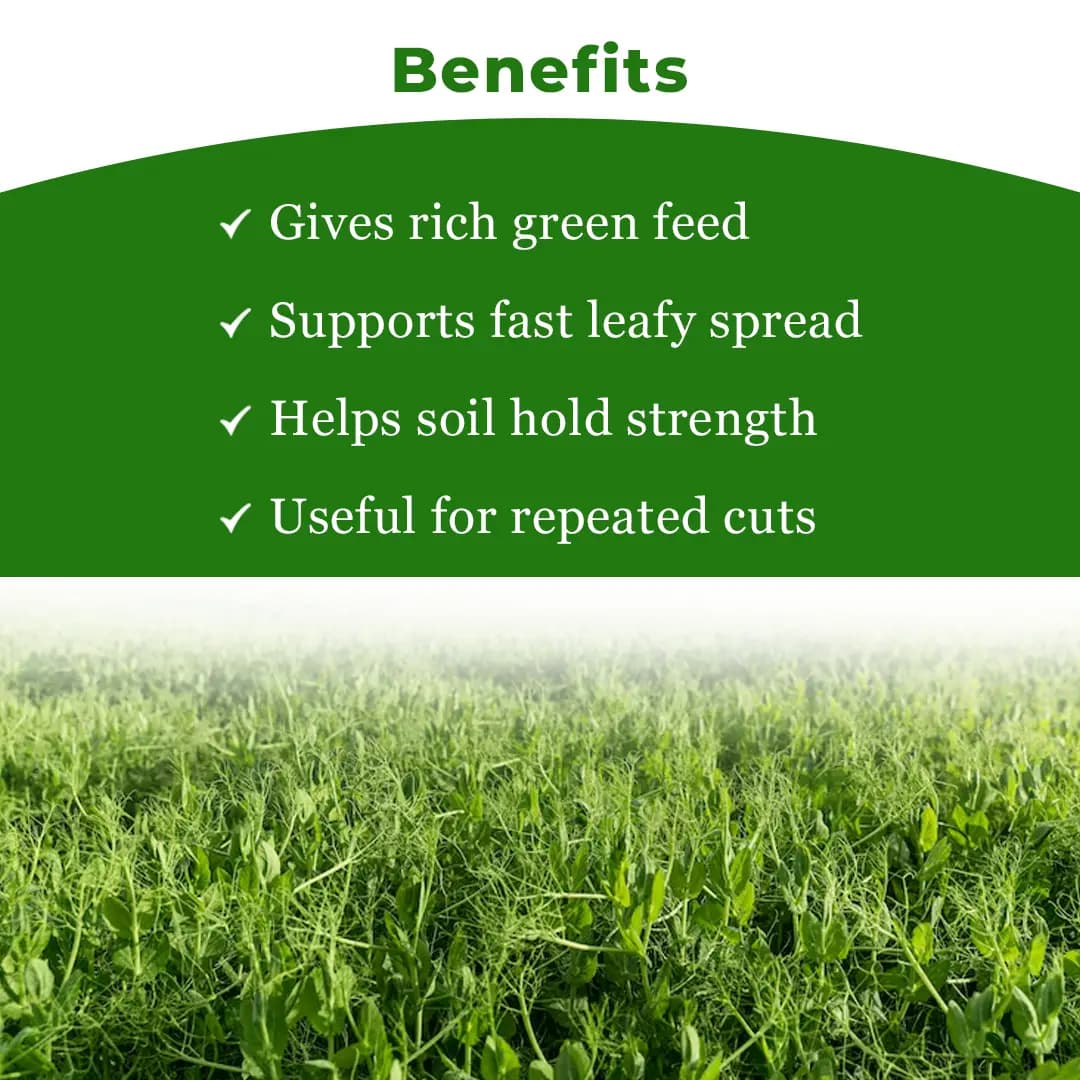 Benefits

✓ Gives rich green feed

✓ Supports fast leafy spread

✓ Helps soil hold strength

✓ Useful for repeated cuts